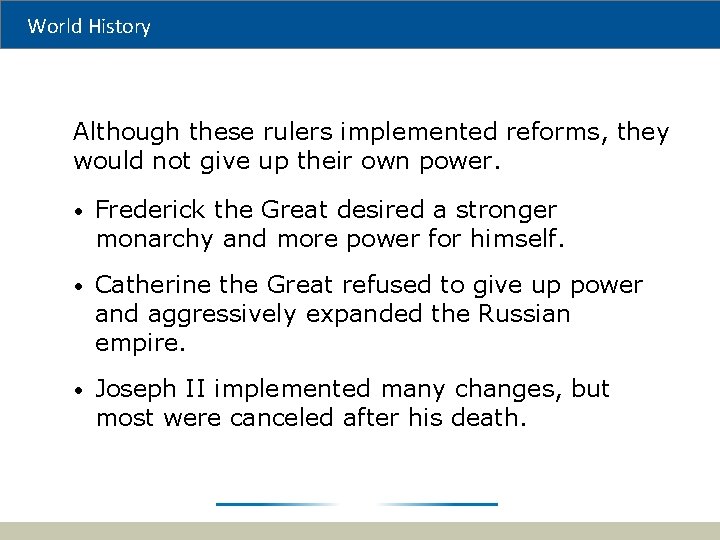 World History

Although these rulers implemented reforms, they would not give up their own power.

• Frederick the Great desired a stronger monarchy and more power for himself.

• Catherine the Great refused to give up power and aggressively expanded the Russian empire.

• Joseph II implemented many changes, but most were canceled after his death.